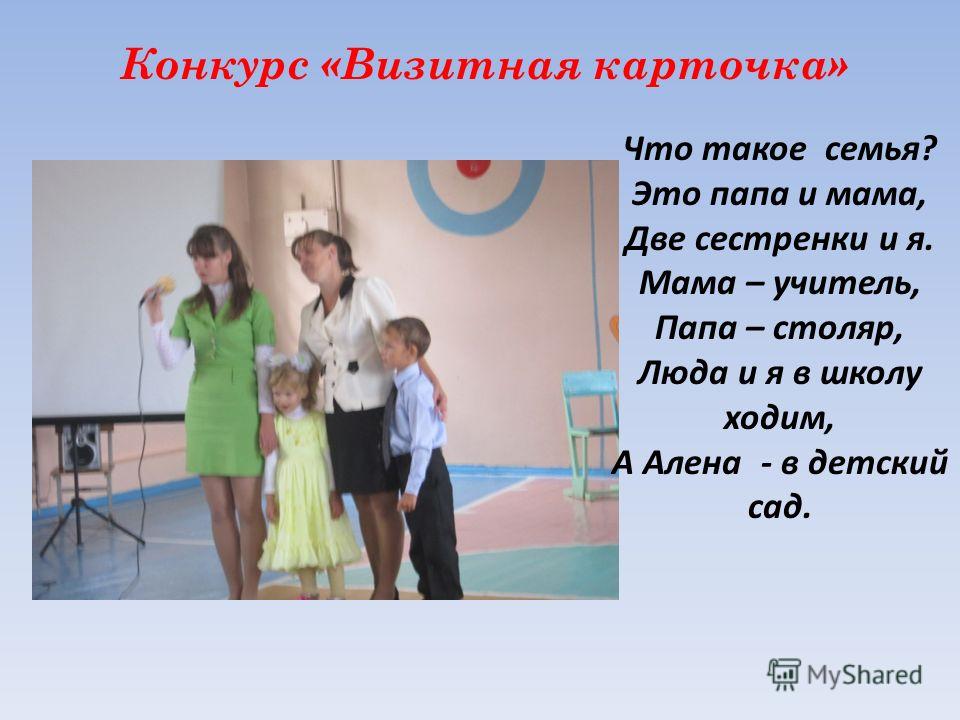 Конкурс «Визитная карточка»

Что такое семья?
Это папа и мама,
Две сестренки и я.
Мама – учитель,
Папа – столяр,
Люда и я в школу ходим,
А Алена - в детский сад.

MyShared